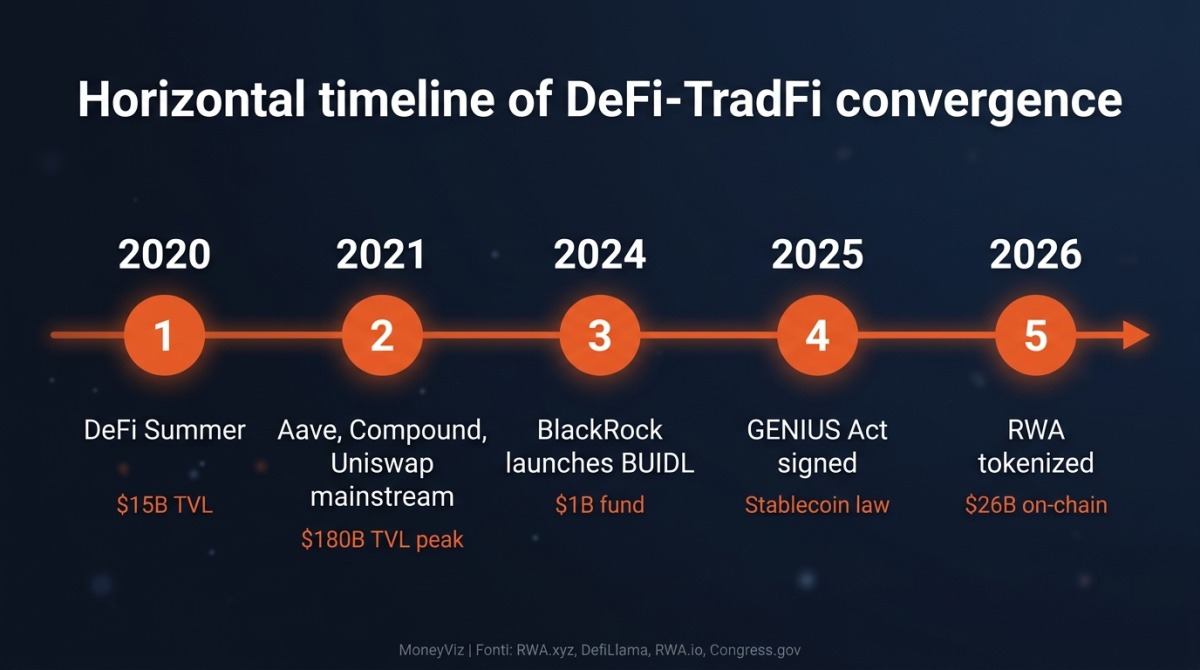 Horizontal timeline of DeFi-TradFi convergence

2020

1

DeFi Summer

\$15B TVL

2021

2

Aave, Compound, Uniswap mainstream

\$180B TVL peak

2024

3

BlackRock launches BUIDL

\$1B fund

2025

4

GENIUS Act signed

Stablecoin law

2026

5

RWA tokenized

\$26B on-chain

MoneyViz | Fonti: RWA.xyz, DefiLlama, RWA.io, Congress.gov